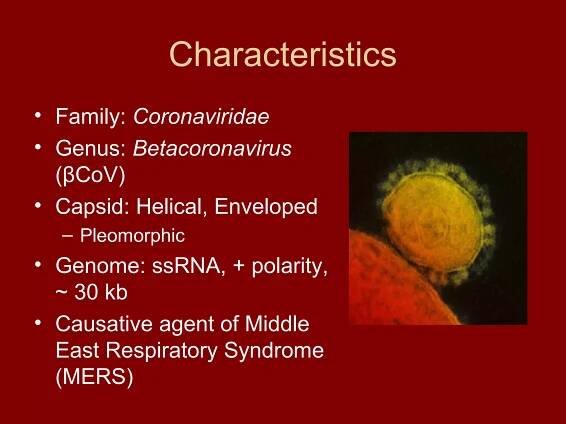 Characteristics

• Family: Coronaviridae
• Genus: Betacoronavirus (βCoV)
• Capsid: Helical, Enveloped
– Pleomorphic
• Genome: ssRNA, + polarity, ~ 30 kb
• Causative agent of Middle East Respiratory Syndrome (MERS)